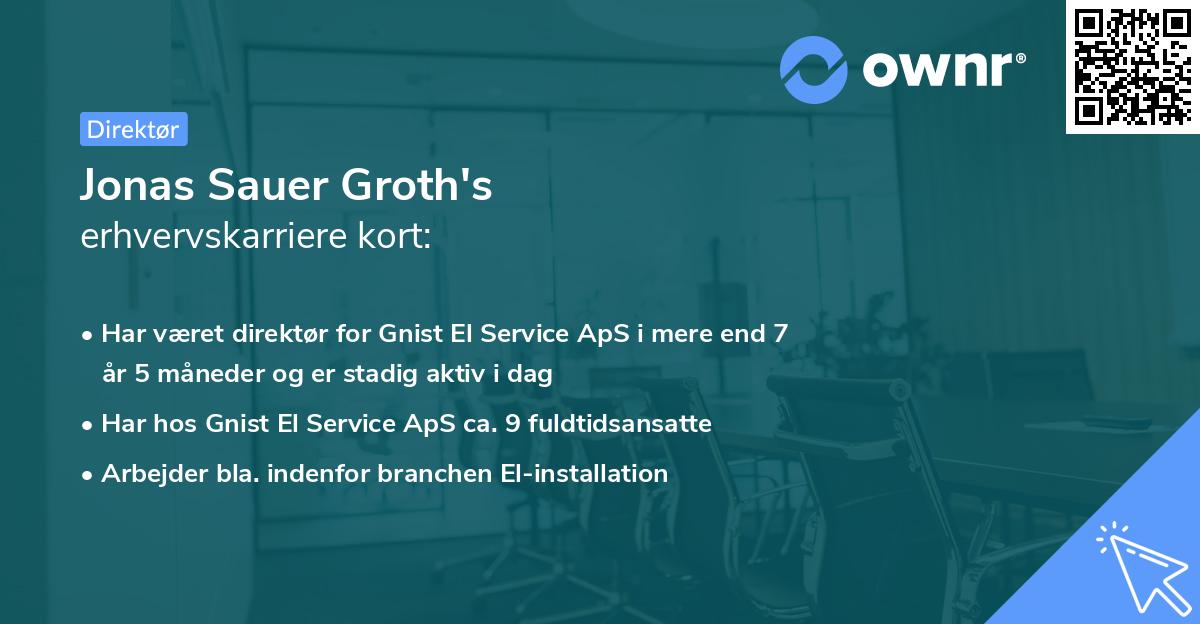 ownr®

Direktør

Jonas Sauer Groth's
erhvervskarriere kort:

• Har været direktør for Gnist El Service ApS i mere end 7 år 5 måneder og er stadig aktiv i dag
• Har hos Gnist El Service ApS ca. 9 fuldtidsansatte
• Arbejder bla. indenfor branchen El-installation